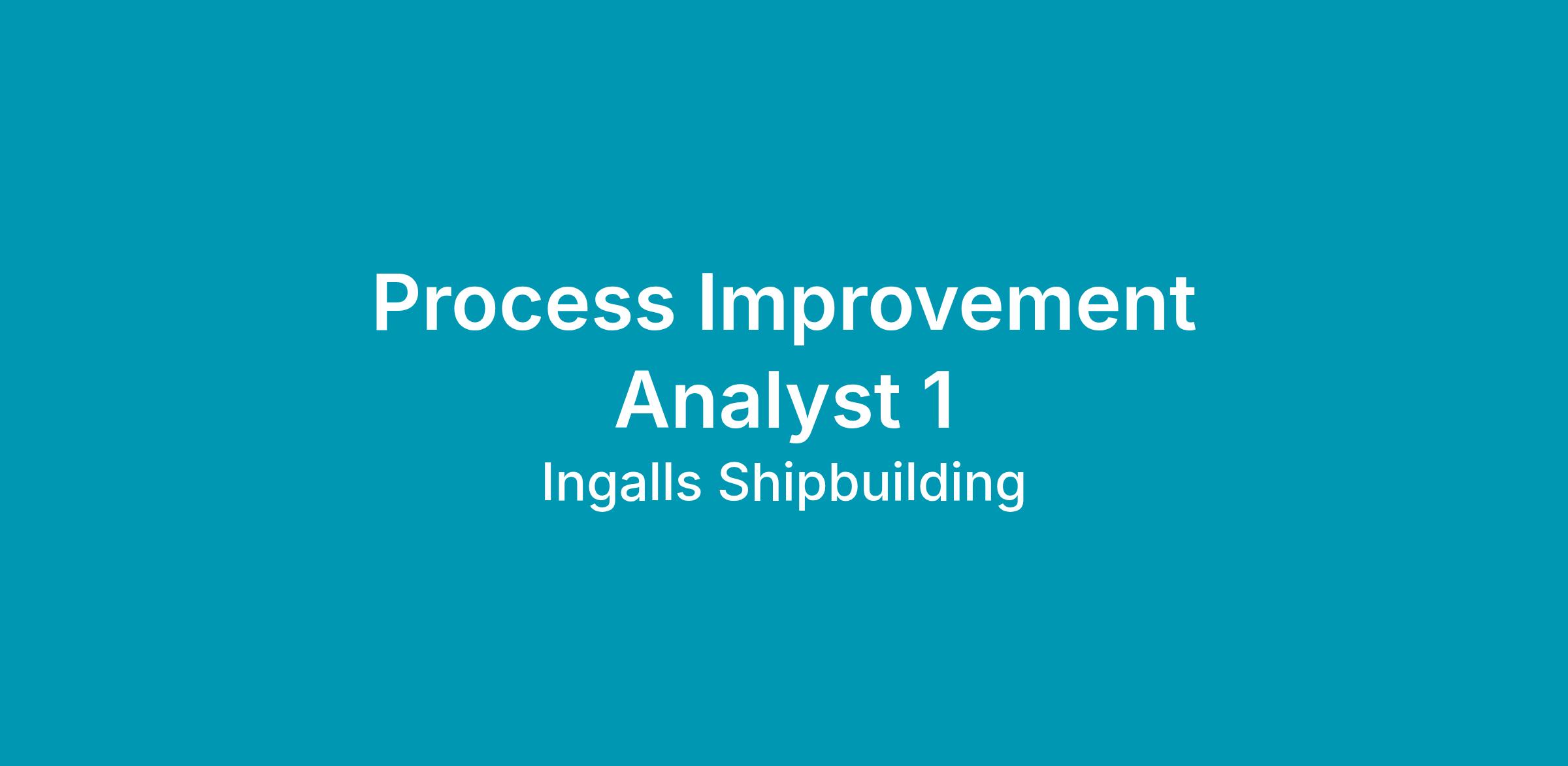 Process Improvement Analyst 1

Ingalls Shipbuilding